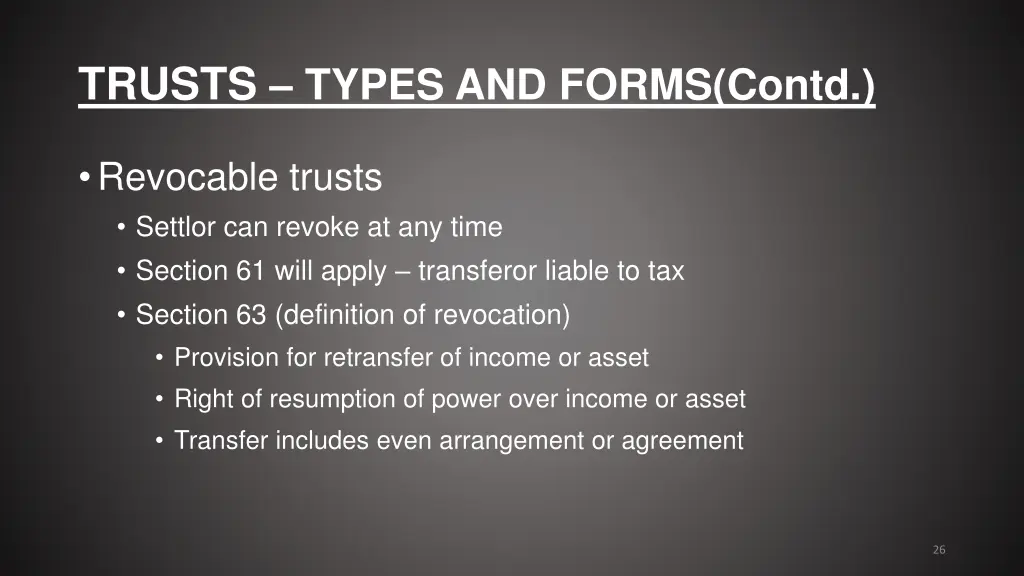 TRUSTS – TYPES AND FORMS(Contd.)

• Revocable trusts
• Settlor can revoke at any time
• Section 61 will apply – transferor liable to tax
• Section 63 (definition of revocation)
• Provision for retransfer of income or asset
• Right of resumption of power over income or asset
• Transfer includes even arrangement or agreement

26